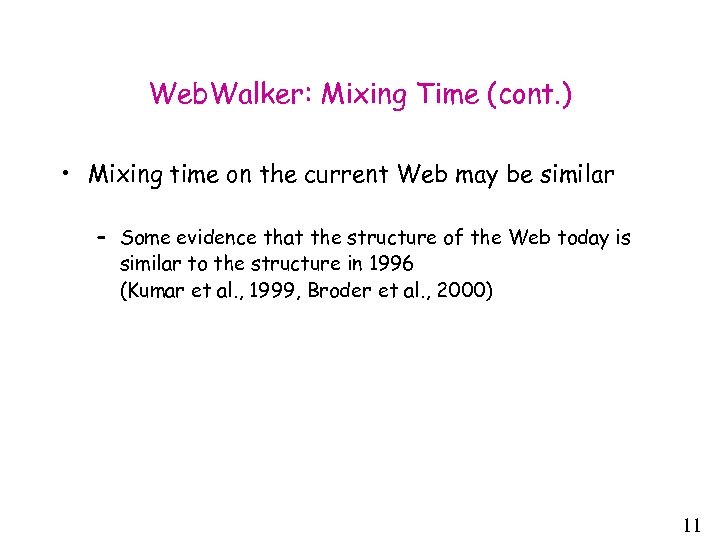 WebWalker: Mixing Time (cont.)

• Mixing time on the current Web may be similar

– Some evidence that the structure of the Web today is similar to the structure in 1996 (Kumar et al., 1999, Broder et al., 2000)

11